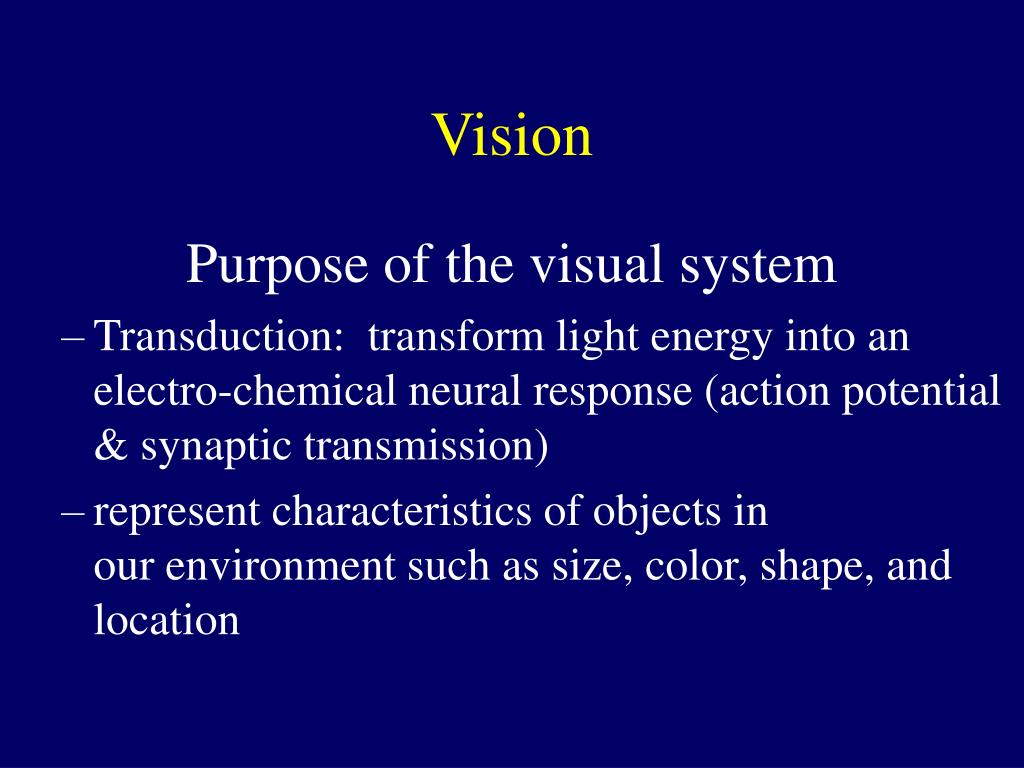 Vision

Purpose of the visual system

– Transduction: transform light energy into an electro-chemical neural response (action potential & synaptic transmission)

– represent characteristics of objects in our environment such as size, color, shape, and location